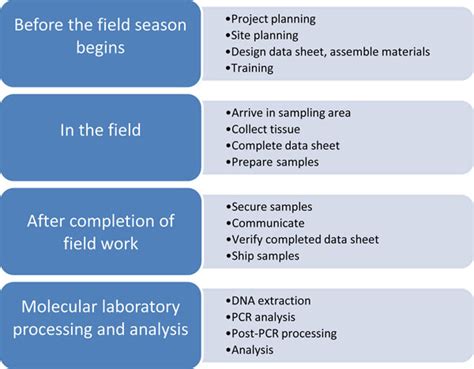 Before the field season begins

•Project planning
•Site planning
•Design data sheet, assemble materials
•Training

In the field

•Arrive in sampling area
•Collect tissue
•Complete data sheet
•Prepare samples

After completion of field work

•Secure samples
•Communicate
•Verify completed data sheet
•Ship samples

Molecular laboratory processing and analysis

•DNA extraction
•PCR analysis
•Post-PCR processing
•Analysis